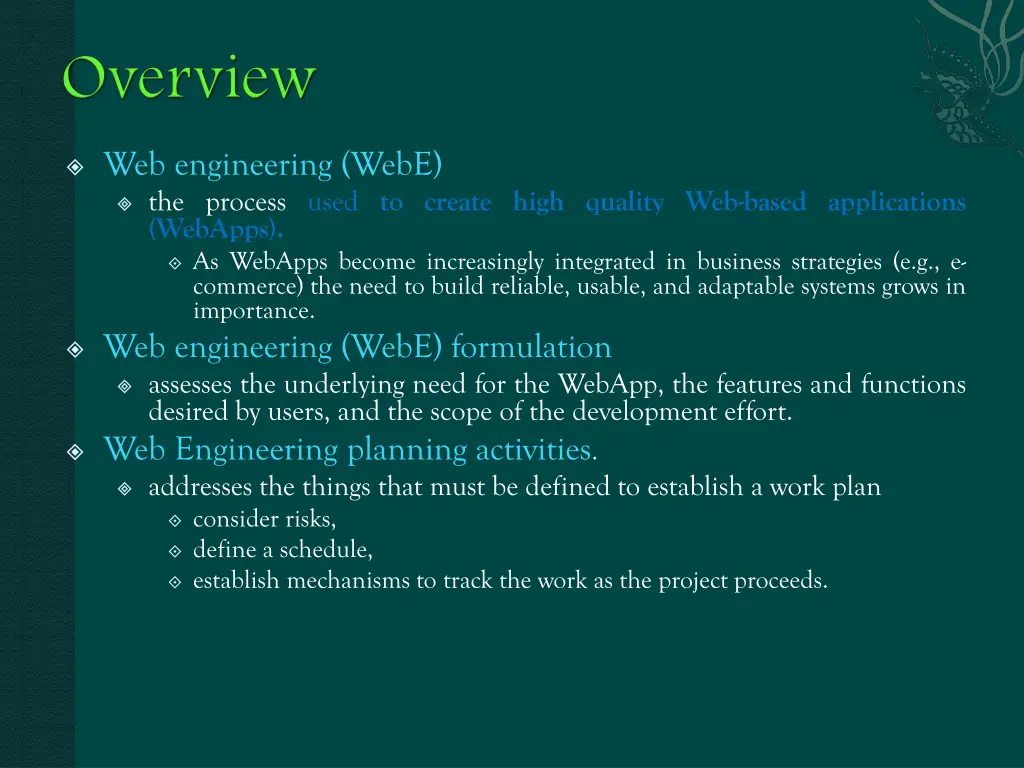 Overview

Web engineering (WebE)

the process used to create high quality Web-based applications (WebApps).

As WebApps become increasingly integrated in business strategies (e.g., e-commerce) the need to build reliable, usable, and adaptable systems grows in importance.

Web engineering (WebE) formulation

assesses the underlying need for the WebApp, the features and functions desired by users, and the scope of the development effort.

Web Engineering planning activities.

addresses the things that must be defined to establish a work plan

consider risks,

define a schedule,

establish mechanisms to track the work as the project proceeds.